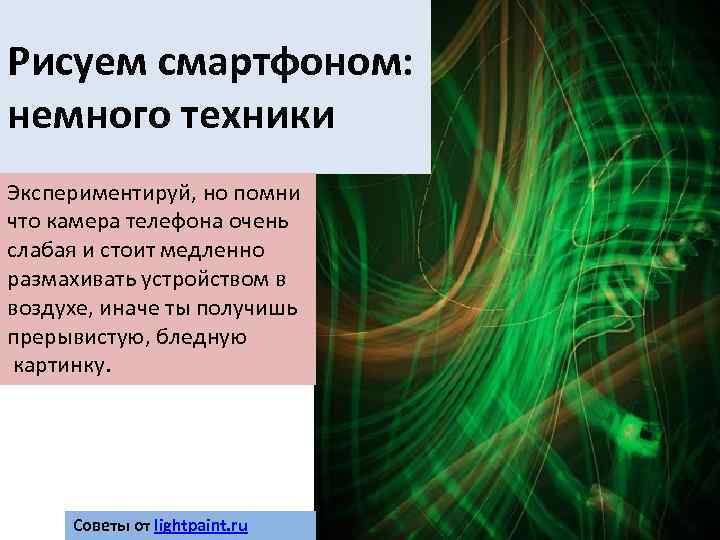 Рисуем смартфоном: немного техники

Экспериментируй, но помни что камера телефона очень слабая и стоит медленно размахивать устройством в воздухе, иначе ты получишь прерывистую, бледную картинку.

Советы от lightpaint.ru